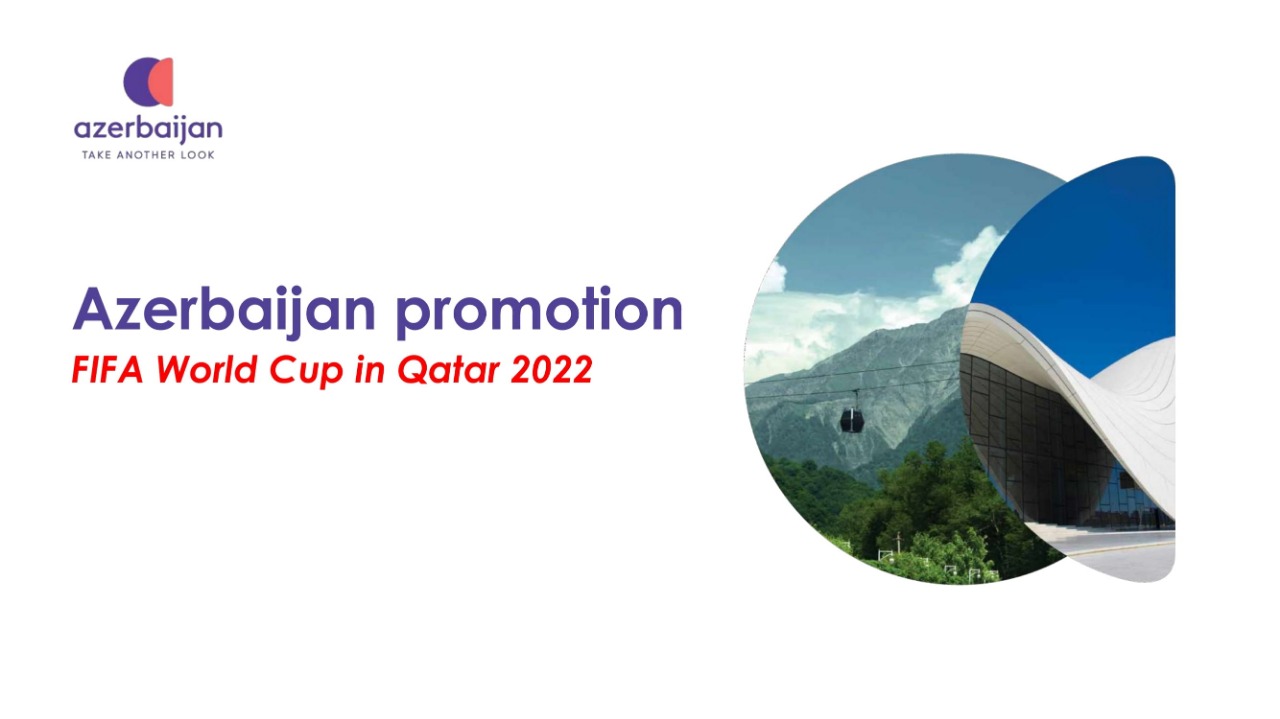 azerbaijan
TAKE ANOTHER LOOK

Azerbaijan promotion
FIFA World Cup in Qatar 2022